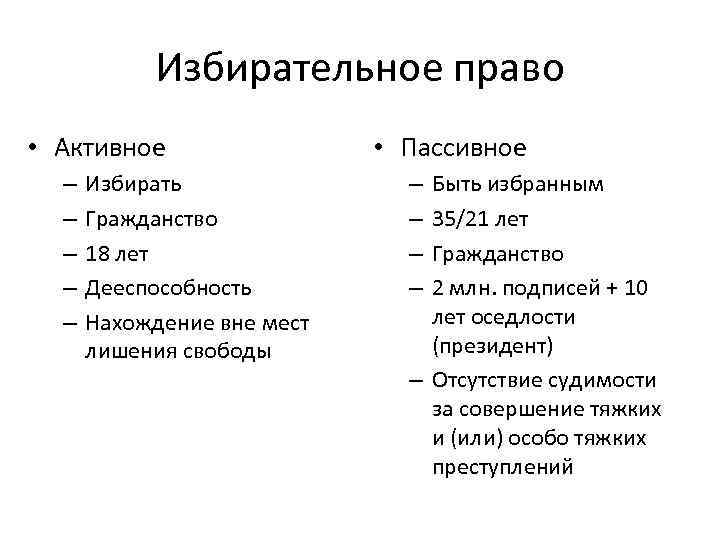 Избирательное право

• Активное
– Избирать
– Гражданство
– 18 лет
– Дееспособность
– Нахождение вне мест лишения свободы

• Пассивное
– Быть избранным
– 35/21 лет
– Гражданство
– 2 млн. подписей + 10 лет оседлости (президент)
– Отсутствие судимости за совершение тяжких и (или) особо тяжких преступлений